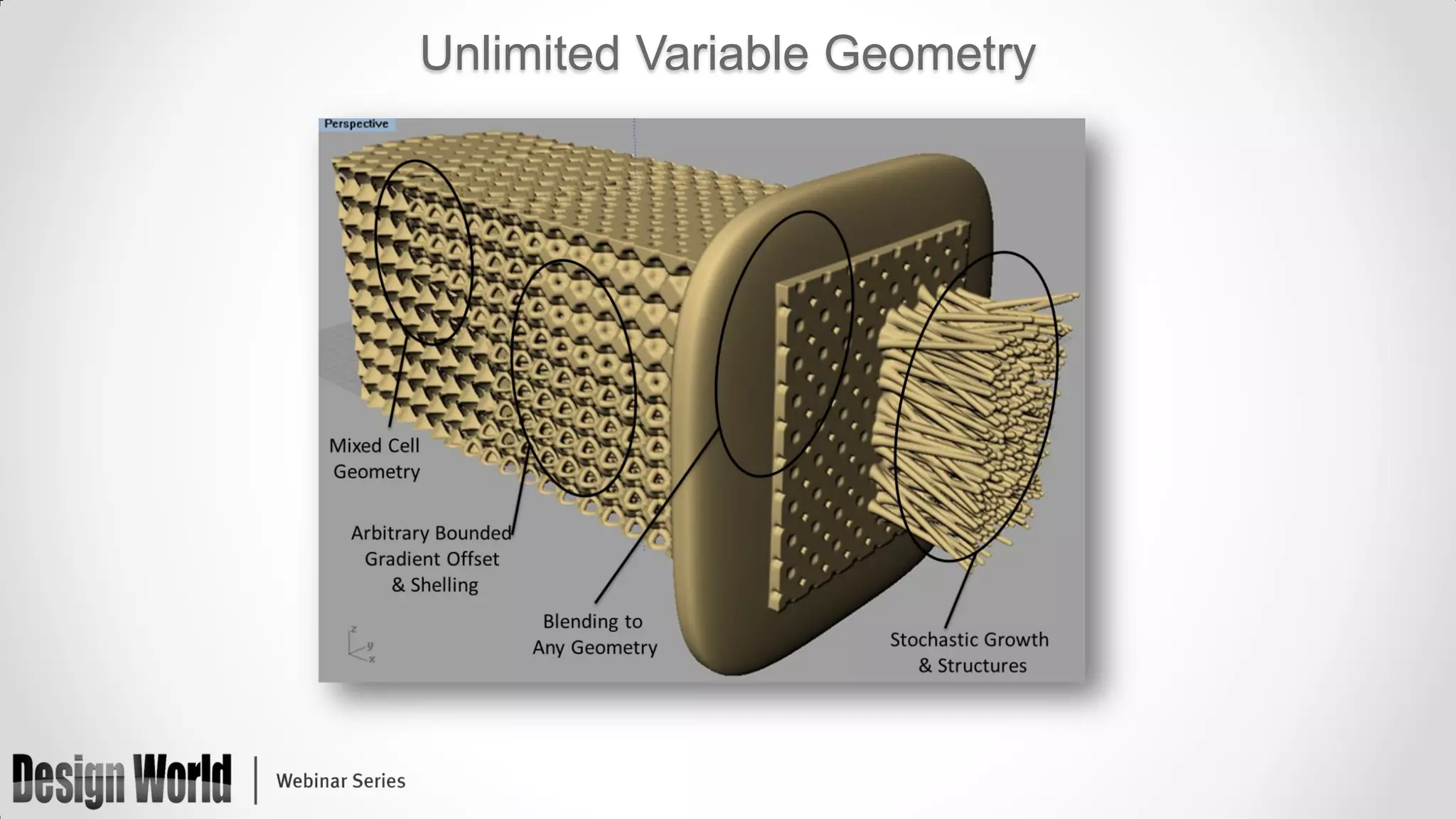 Unlimited Variable Geometry

Perspective

Mixed Cell Geometry

Arbitrary Bounded Gradient Offset & Shelling

Blending to Any Geometry

Stochastic Growth & Structures

z
y
x

Design World | Webinar Series